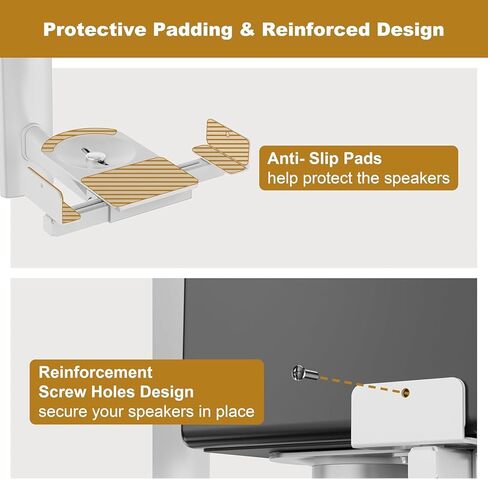 Protective Padding & Reinforced Design

Anti- Slip Pads
help protect the speakers

Reinforcement
Screw Holes Design
secure your speakers in place